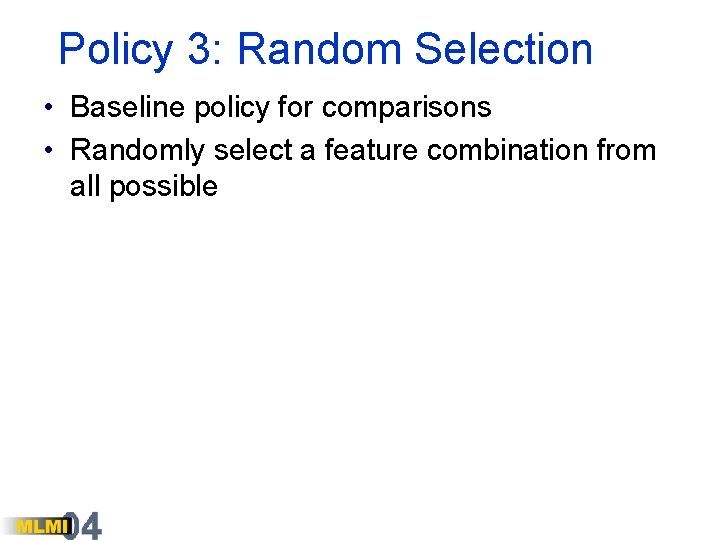 Policy 3: Random Selection

• Baseline policy for comparisons
• Randomly select a feature combination from all possible

MLMI 04